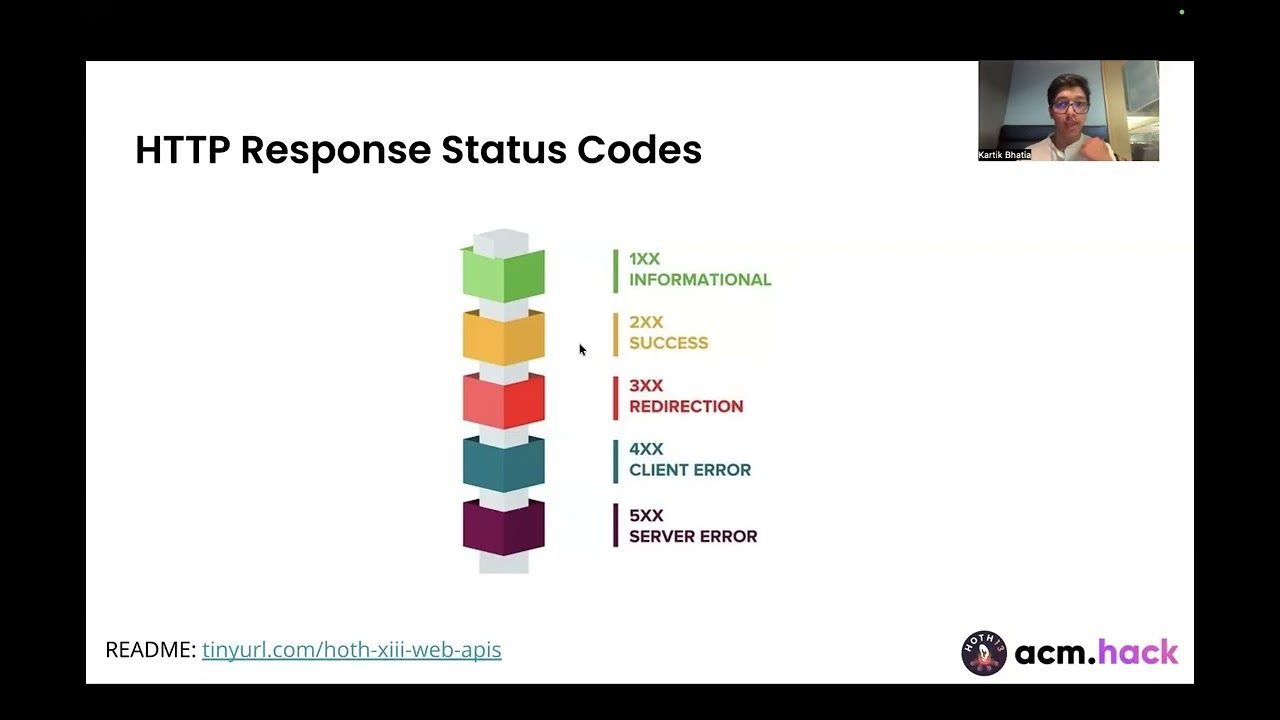 HTTP Response Status Codes

Kartik Bhatia

1XX
INFORMATIONAL

2XX
SUCCESS

3XX
REDIRECTION

4XX
CLIENT ERROR

5XX
SERVER ERROR

README: tinyurl.com/hoth-xiii-web-apis

HOTH 13 acm.hack